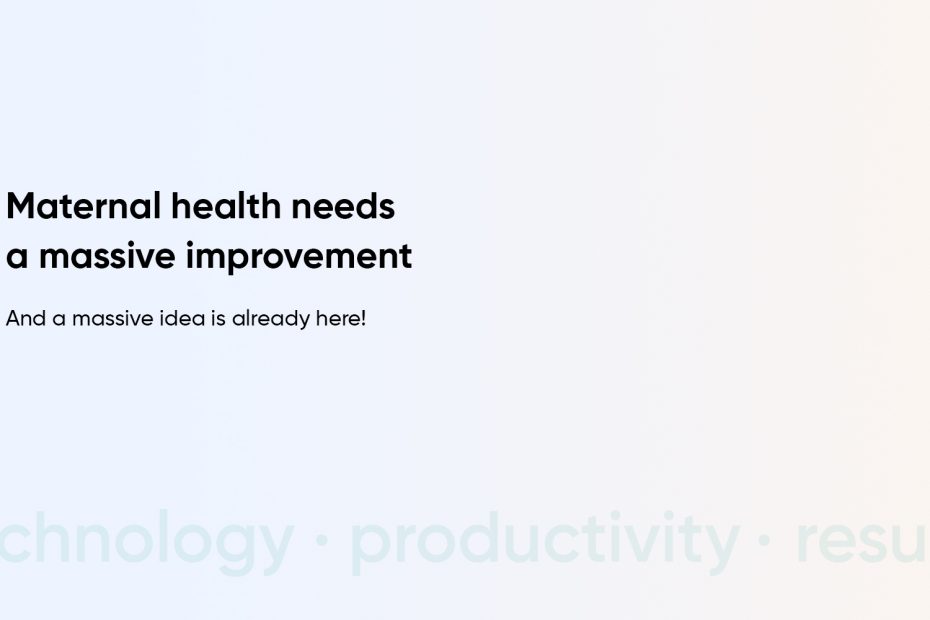 Maternal health needs a massive improvement

And a massive idea is already here!

chnology · productivity · resu